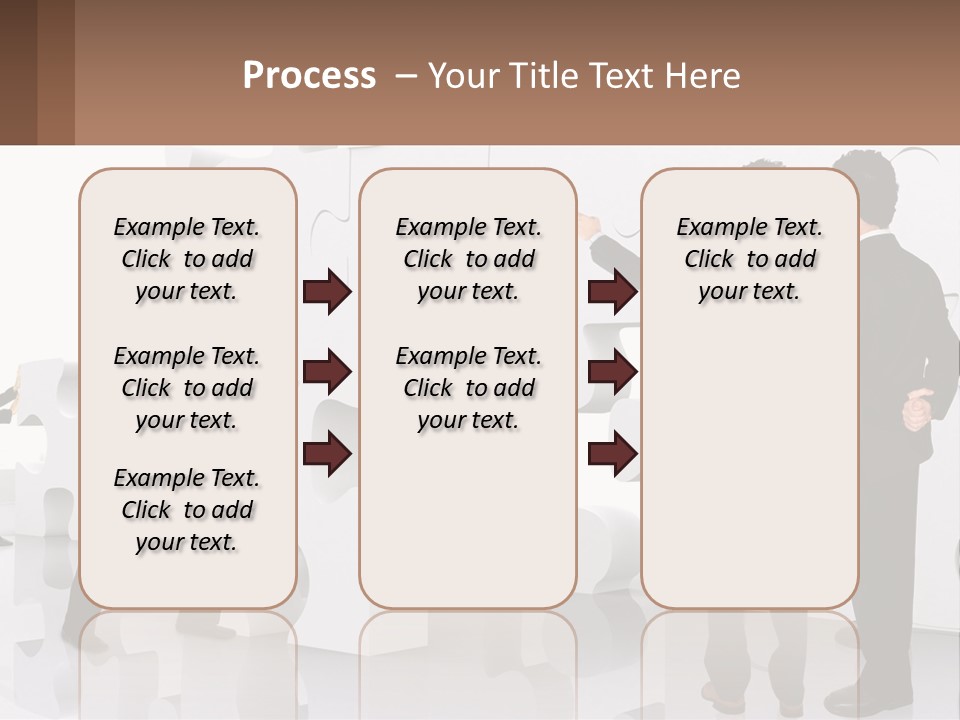 Process – Your Title Text Here

Example Text. Click to add your text.

Example Text. Click to add your text.

Example Text. Click to add your text.

Example Text. Click to add your text.

Example Text. Click to add your text.

Example Text. Click to add your text.